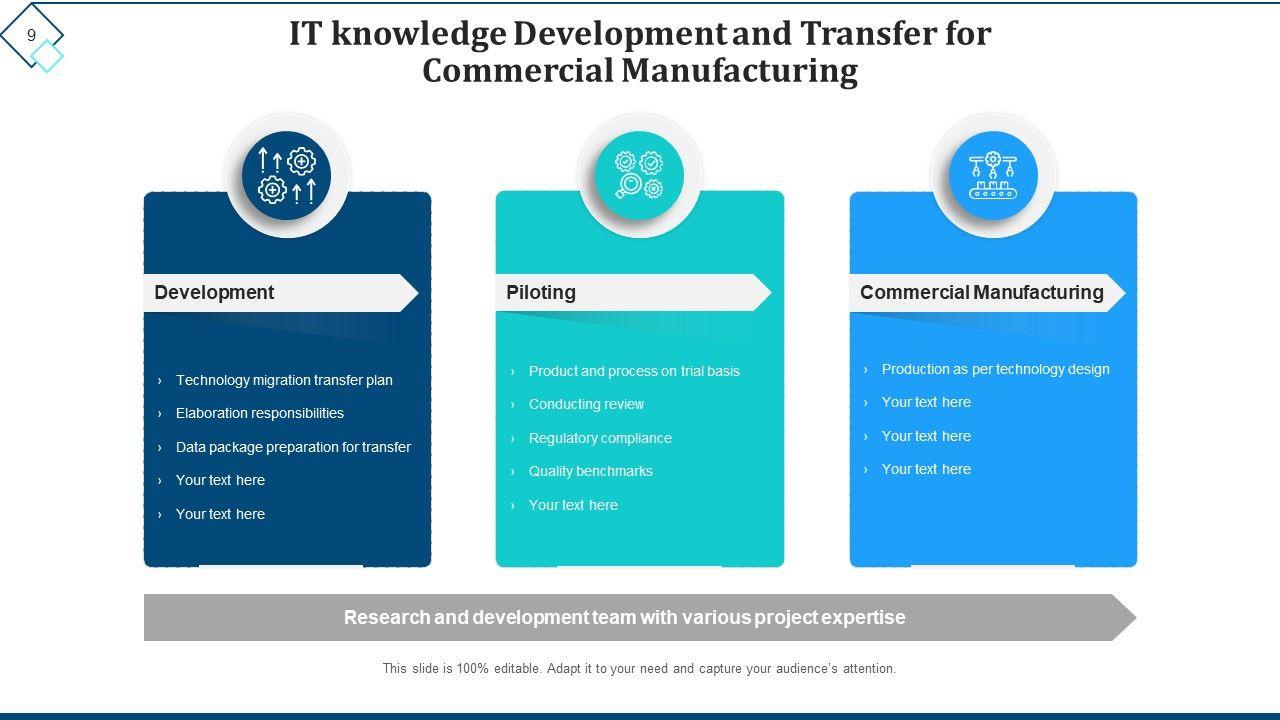 9

IT knowledge Development and Transfer for Commercial Manufacturing

Development

› Technology migration transfer plan
› Elaboration responsibilities
› Data package preparation for transfer
› Your text here
› Your text here

Piloting

› Product and process on trial basis
› Conducting review
› Regulatory compliance
› Quality benchmarks
› Your text here

Commercial Manufacturing

› Production as per technology design
› Your text here
› Your text here
› Your text here

Research and development team with various project expertise

This slide is 100% editable. Adapt it to your need and capture your audience's attention.